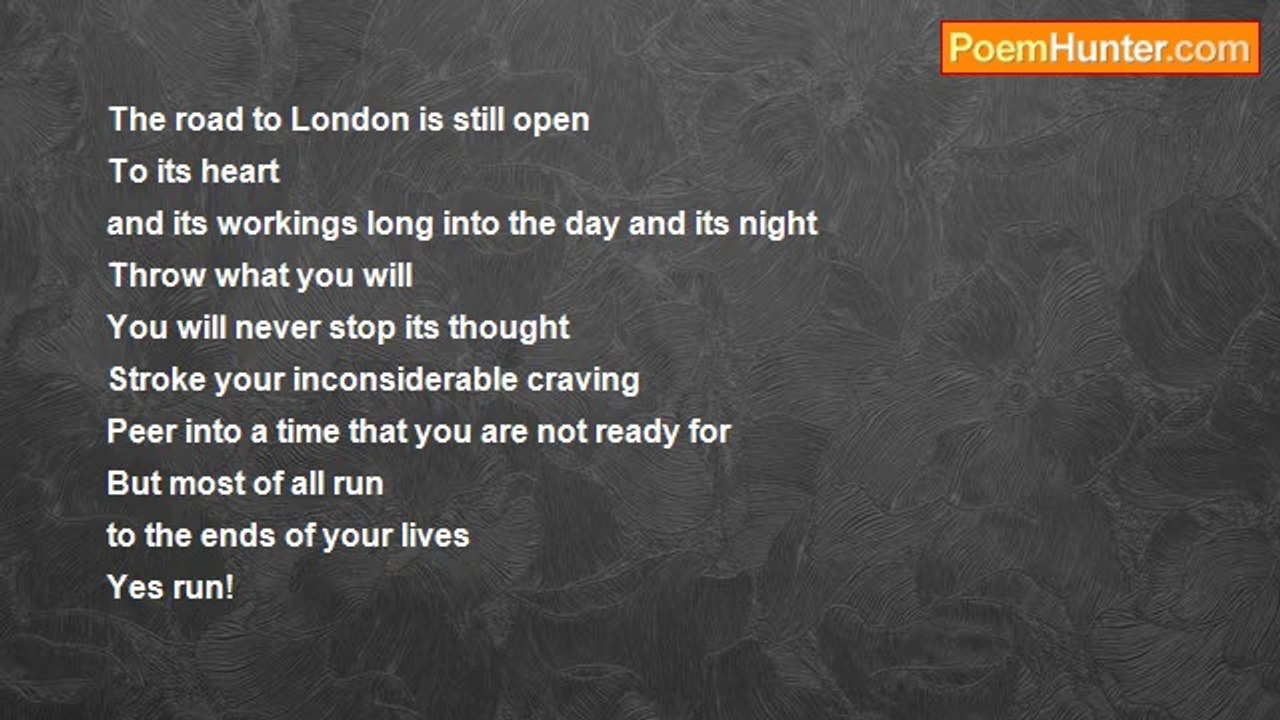 PoemHunter.com

The road to London is still open
To its heart
and its workings long into the day and its night
Throw what you will
You will never stop its thought
Stroke your inconsiderable craving
Peer into a time that you are not ready for
But most of all run
to the ends of your lives
Yes run!